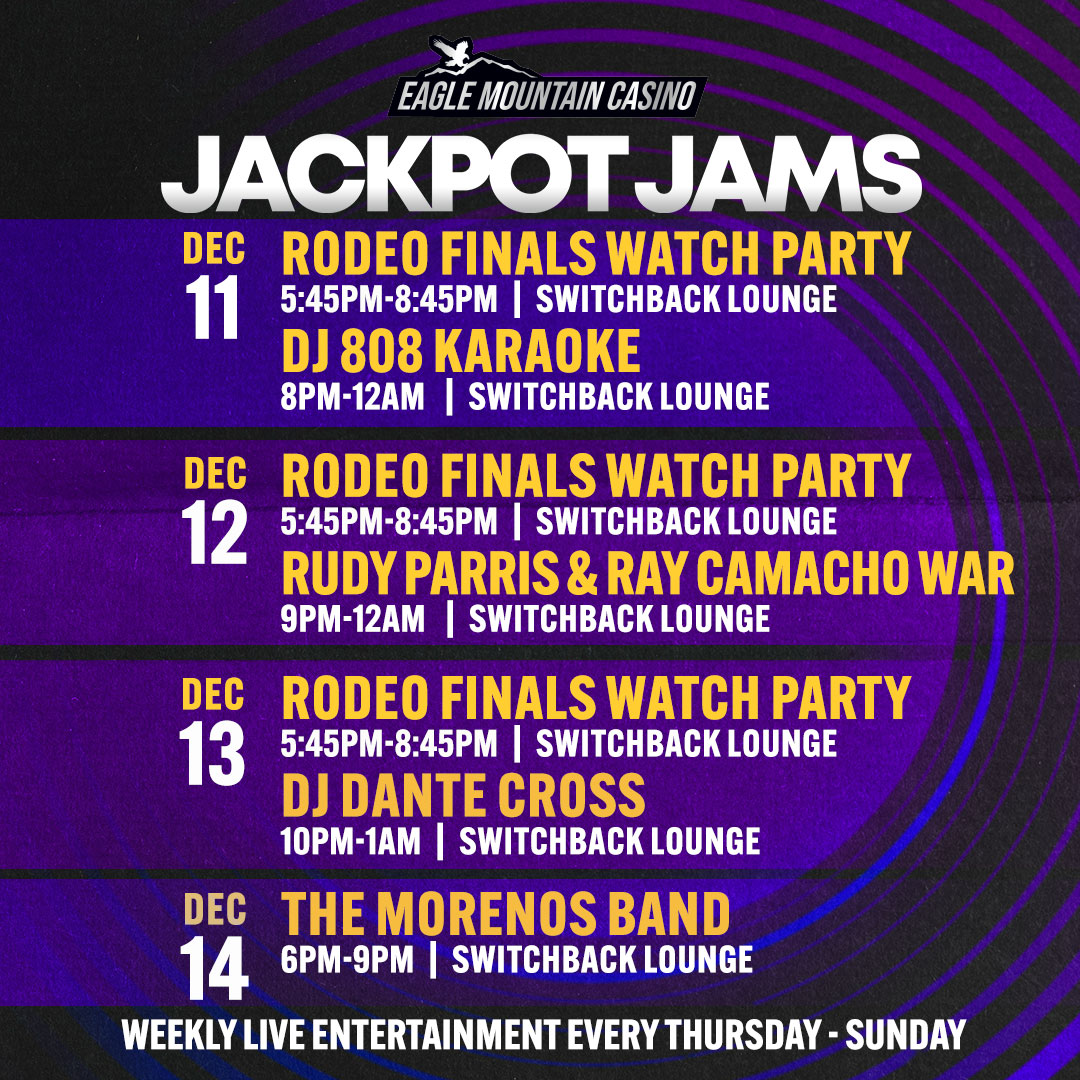 EAGLE MOUNTAIN CASINO

JACKPOT JAMS

DEC 11
RODEO FINALS WATCH PARTY
5:45PM-8:45PM | SWITCHBACK LOUNGE
DJ 808 KARAOKE
8PM-12AM | SWITCHBACK LOUNGE

DEC 12
RODEO FINALS WATCH PARTY
5:45PM-8:45PM | SWITCHBACK LOUNGE
RUDY PARRIS & RAY CAMACHO WAR
9PM-12AM | SWITCHBACK LOUNGE

DEC 13
RODEO FINALS WATCH PARTY
5:45PM-8:45PM | SWITCHBACK LOUNGE
DJ DANTE CROSS
10PM-1AM | SWITCHBACK LOUNGE

DEC 14
THE MORENOS BAND
6PM-9PM | SWITCHBACK LOUNGE

WEEKLY LIVE ENTERTAINMENT EVERY THURSDAY - SUNDAY